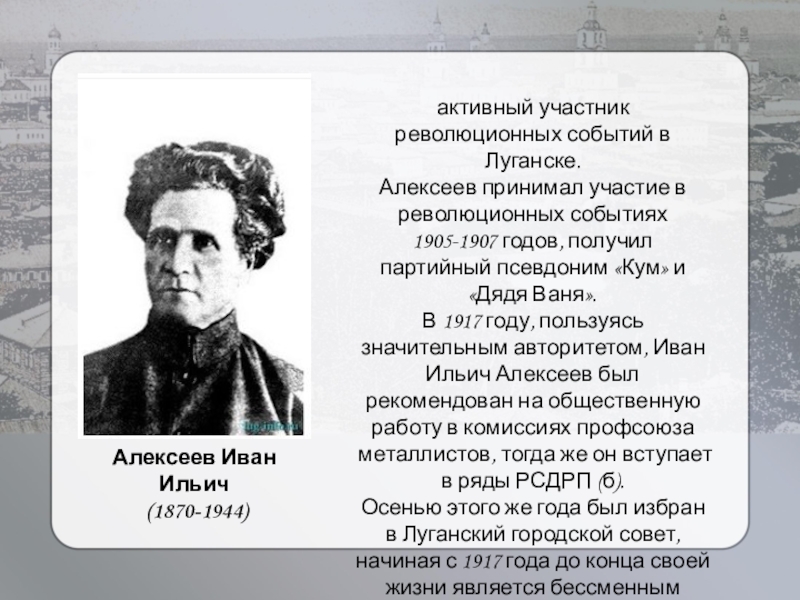 Алексеев Иван Ильич
(1870-1944)

активный участник революционных событий в Луганске.
Алексеев принимал участие в революционных событиях 1905-1907 годов, получил партийный псевдоним «Кум» и «Дядя Ваня».
В 1917 году, пользуясь значительным авторитетом, Иван Ильич Алексеев был рекомендован на общественную работу в комиссиях профсоюза металлистов, тогда же он вступает в ряды РСДРП (б).
Осенью этого же года был избран в Луганский городской совет, начиная с 1917 года до конца своей жизни является бессменным